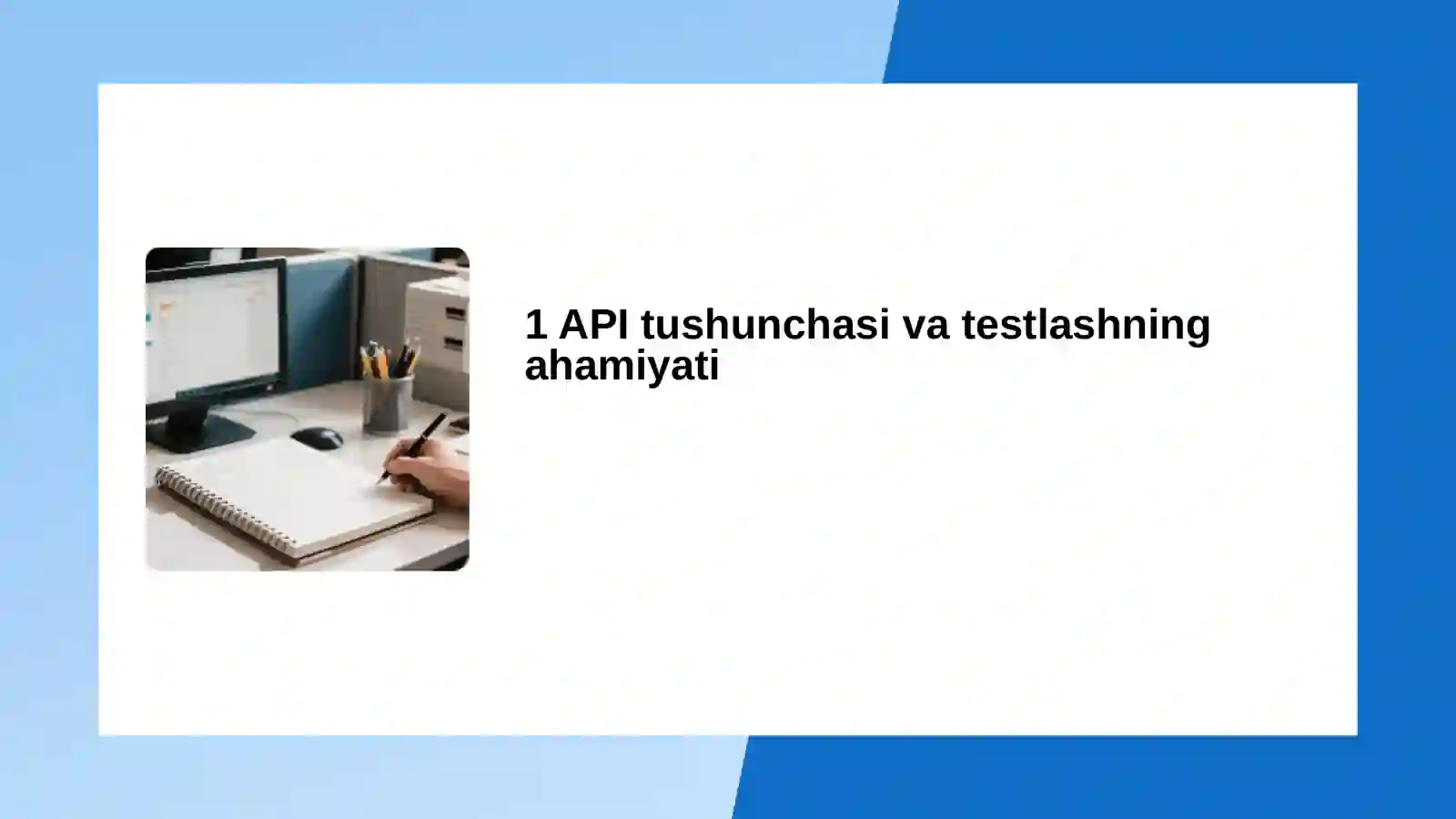 1 API tushunchasi va testlashning ahamiyati